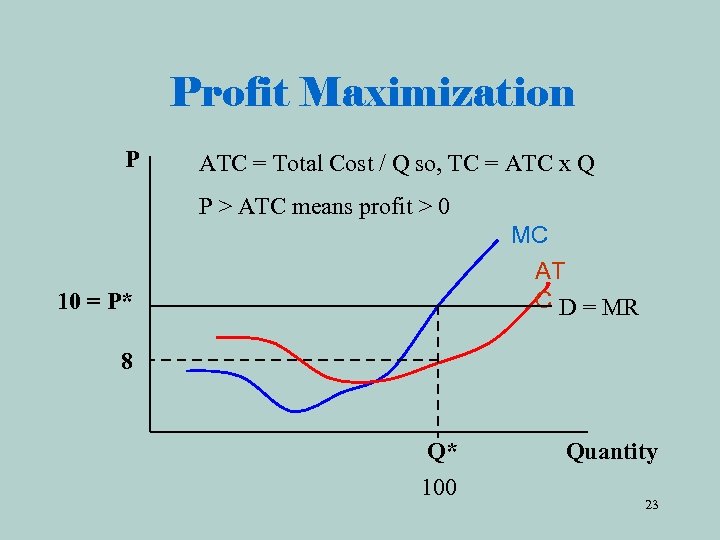 Profit Maximization

P

ATC = Total Cost / Q so, TC = ATC x Q

P > ATC means profit > 0

MC

AT
C

10 = P*

D = MR

8

Q*

Quantity

100

23